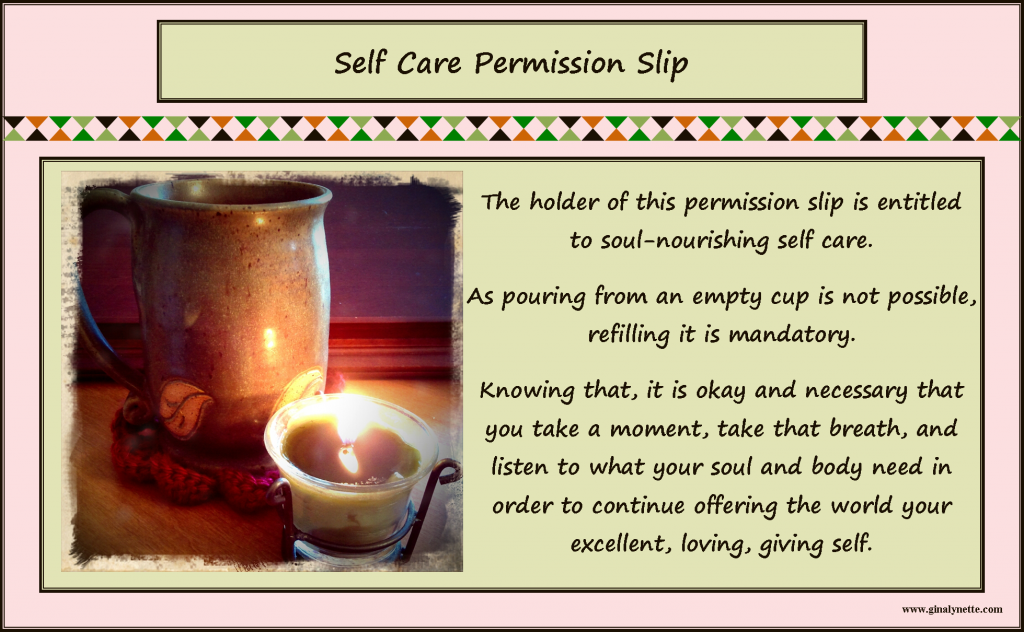 Self Care Permission Slip

The holder of this permission slip is entitled to soul-nourishing self care.

As pouring from an empty cup is not possible, refilling it is mandatory.

Knowing that, it is okay and necessary that you take a moment, take that breath, and listen to what your soul and body need in order to continue offering the world your excellent, loving, giving self.

www.ginalynette.com